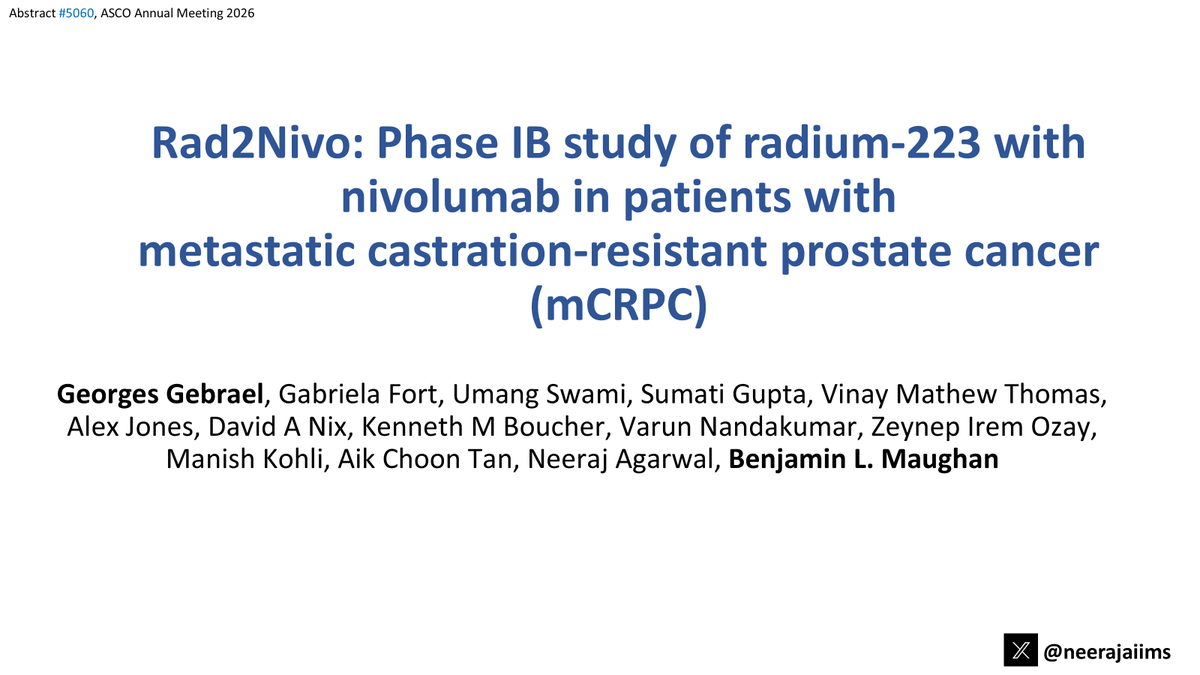 Abstract #5060, ASCO Annual Meeting 2026

Rad2Nivo: Phase IB study of radium-223 with nivolumab in patients with metastatic castration-resistant prostate cancer (mCRPC)

Georges Gebrael, Gabriela Fort, Umang Swami, Sumati Gupta, Vinay Mathew Thomas, Alex Jones, David A Nix, Kenneth M Boucher, Varun Nandakumar, Zeynep Irem Ozay, Manish Kohli, Aik Choon Tan, Neeraj Agarwal, Benjamin L. Maughan

@neerajaiims